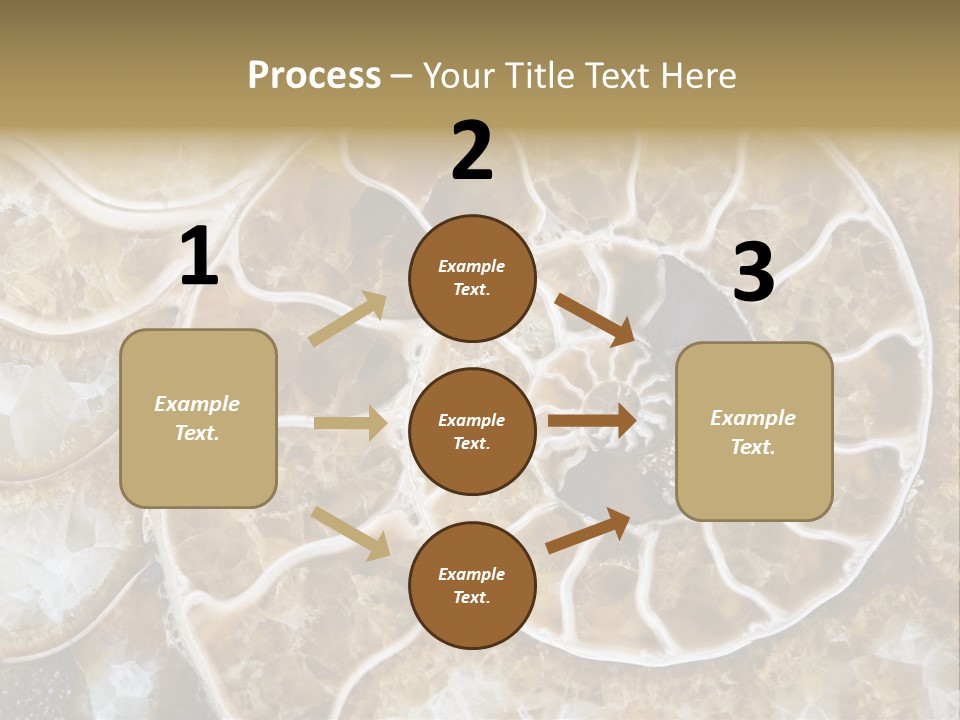 Process – Your Title Text Here

1

Example Text.

2

Example Text.

Example Text.

Example Text.

3

Example Text.